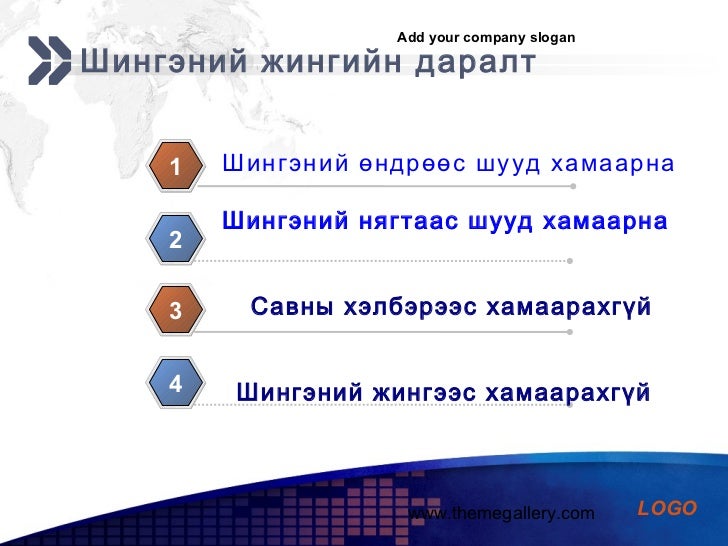 Add your company slogan

Шингэний жингийн даралт

1 Шингэний өндрөөс шууд хамаарна

2 Шингэний нягтаас шууд хамаарна

3 Савны хэлбэрээс хамаарахгүй

4 Шингэний жингээс хамаарахгүй

www.themegallery.com

LOGO